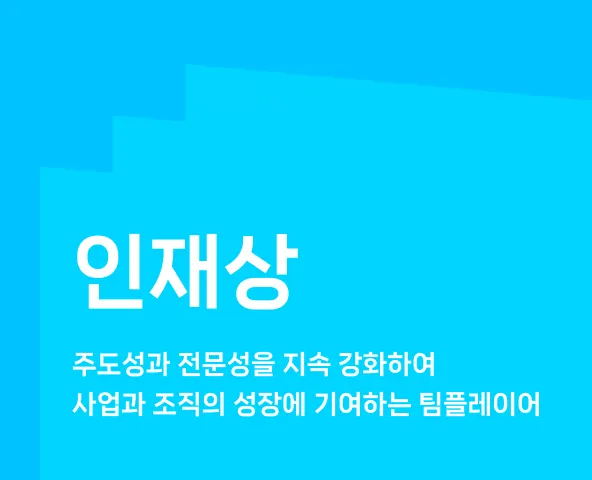 인재상

주도성과 전문성을 지속 강화하여
사업과 조직의 성장에 기여하는 팀플레이어